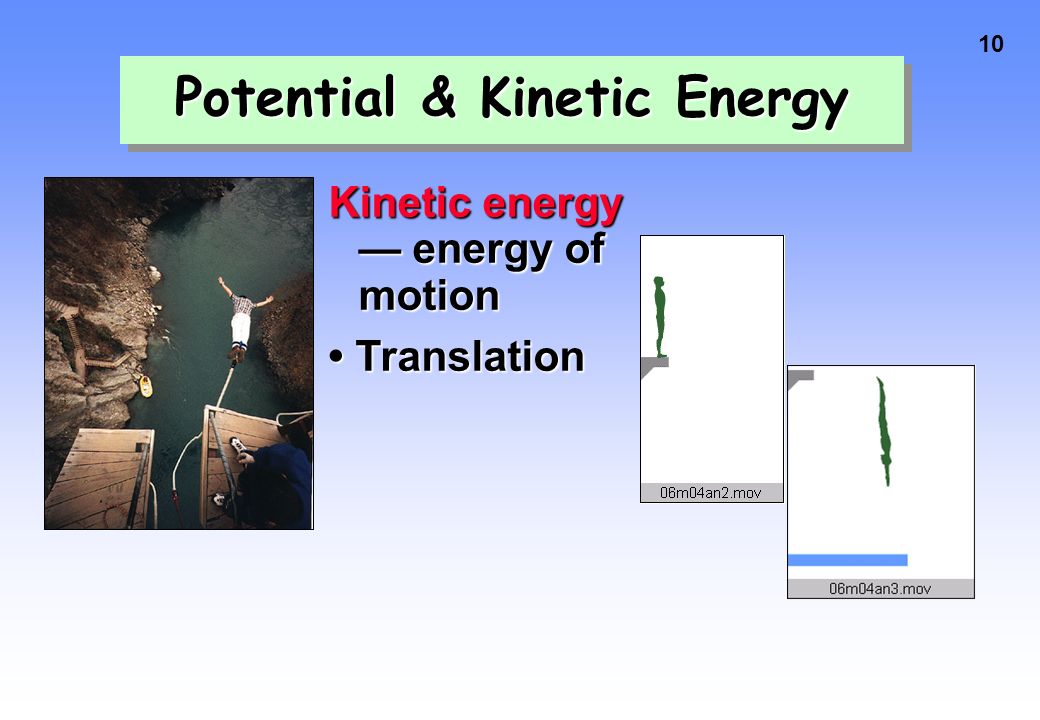 10

Potential & Kinetic Energy

Kinetic energy — energy of motion

• Translation

06m04an2.mov

06m04an3.mov